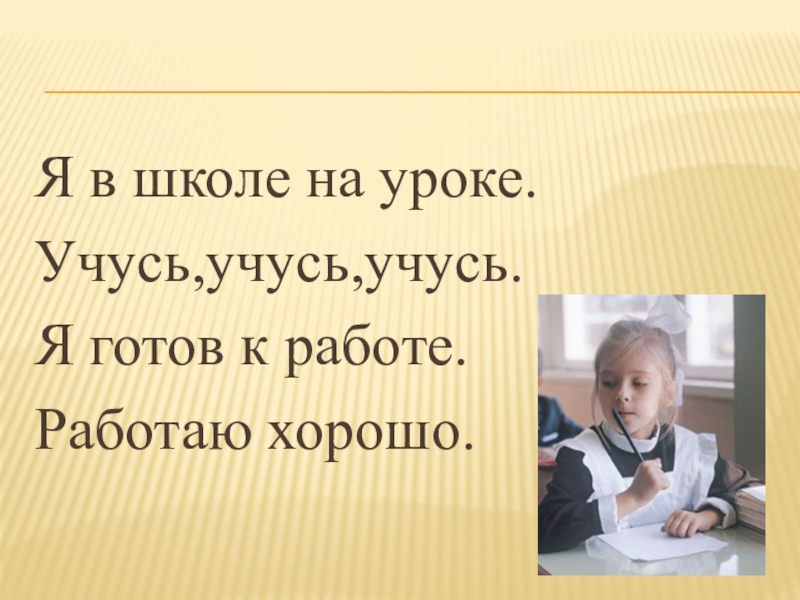 Я в школе на уроке.
Учусь,учусь,учусь.
Я готов к работе.
Работаю хорошо.